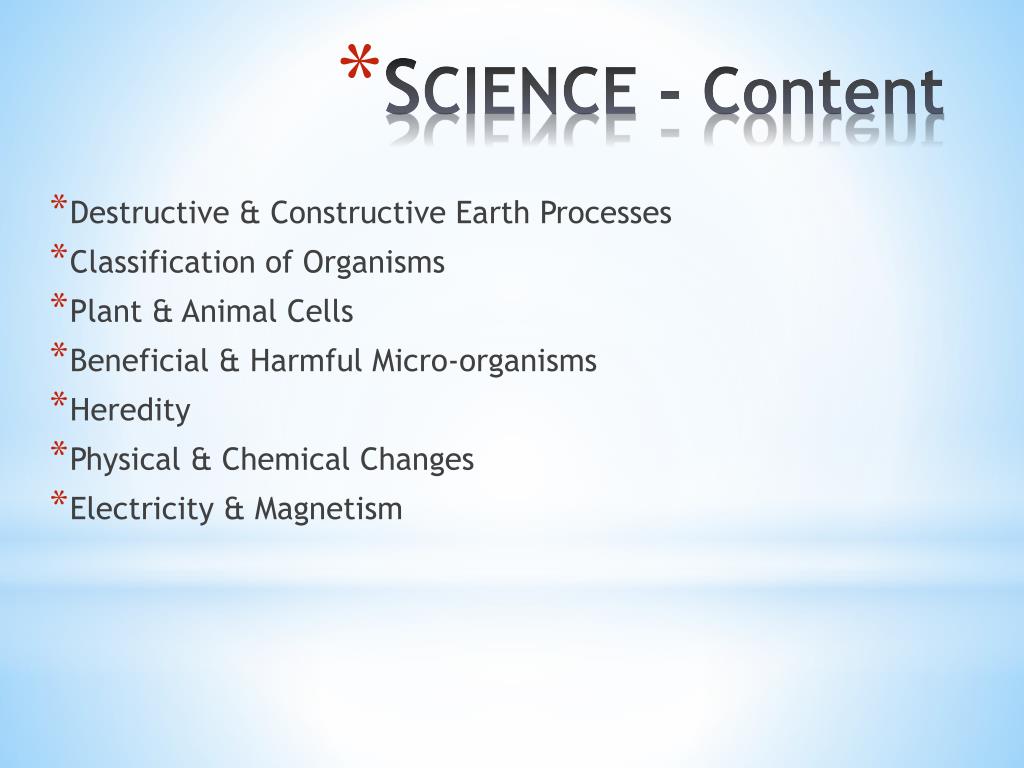 *SCIENCE - Content

*Destructive & Constructive Earth Processes
*Classification of Organisms
*Plant & Animal Cells
*Beneficial & Harmful Micro-organisms
*Heredity
*Physical & Chemical Changes
*Electricity & Magnetism